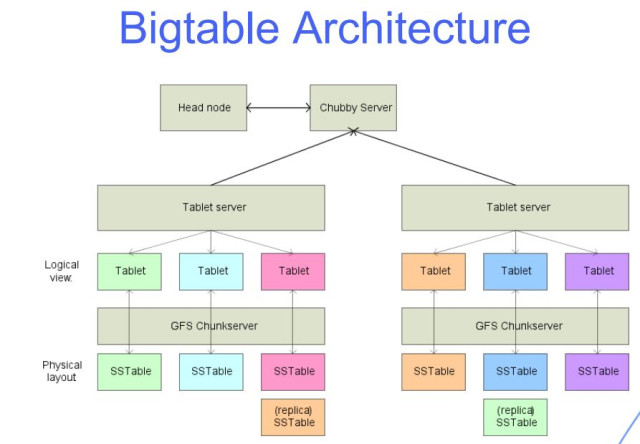 Bigtable Architecture

Head node

Chubby Server

Tablet server

Tablet server

Logical view:

Tablet

Tablet

Tablet

Tablet

Tablet

Tablet

GFS Chunkserver

GFS Chunkserver

Physical layout

SSTable

SSTable

SSTable

SSTable

SSTable

SSTable

(replica) SSTable

(replica) SSTable